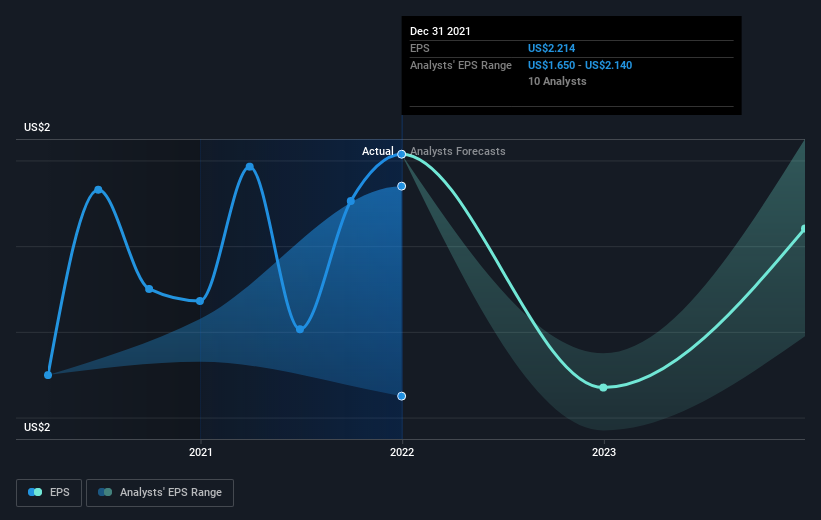 Dec 31 2021
EPS US$2.214
Analysts' EPS Range US$1.650 - US$2.140
10 Analysts

US$2

Actual Analysts Forecasts

US$2

2021 2022 2023

EPS Analysts' EPS Range